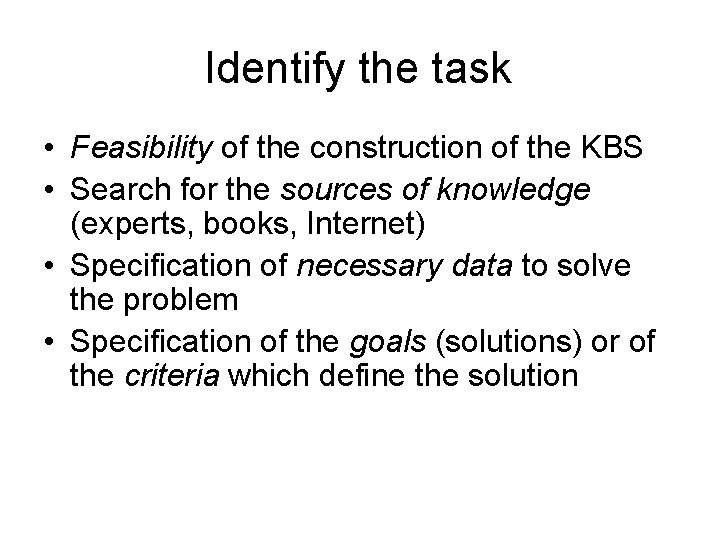 Identify the task

• Feasibility of the construction of the KBS
• Search for the sources of knowledge (experts, books, Internet)
• Specification of necessary data to solve the problem
• Specification of the goals (solutions) or of the criteria which define the solution